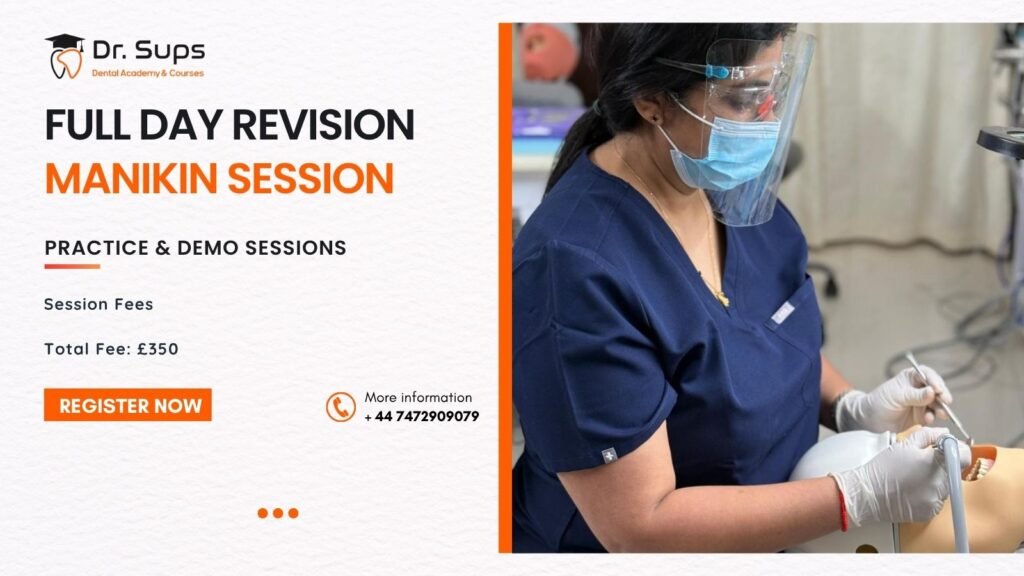 Dr. Sups
Dental Academy & Courses

FULL DAY REVISION
MANIKIN SESSION

PRACTICE & DEMO SESSIONS

Session Fees

Total Fee: £350

REGISTER NOW

More information
+ 44 7472909079